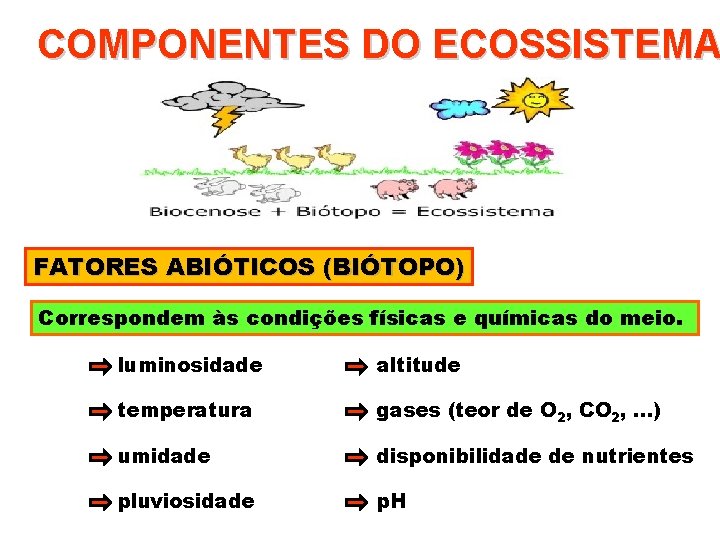 COMPONENTES DO ECOSSISTEMA

Biocenose + Biótopo = Ecossistema

FATORES ABIÓTICOS (BIÓTOPO)

Correspondem às condições físicas e químicas do meio.

luminosidade

temperatura

umidade

pluviosidade

altitude

gases (teor de $O_2$, $CO_2$, ...)

disponibilidade de nutrientes

pH